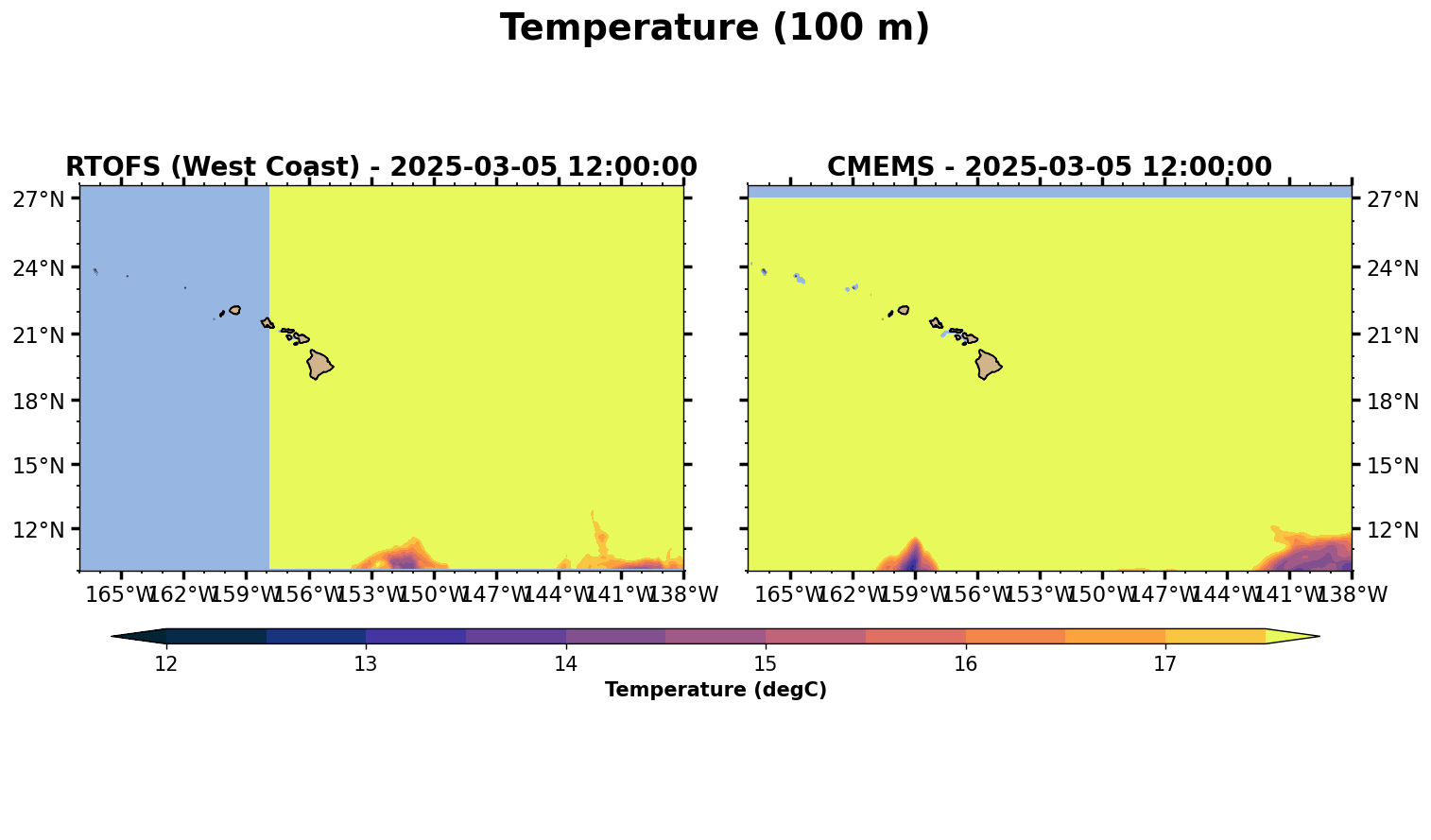 Temperature (100 m)

RTOFS (West Coast) - 2025-03-05 12:00:00

27°N
24°N
21°N
18°N
15°N
12°N

165°W 162°W 159°W 156°W 153°W 150°W 147°W 144°W 141°W 138°W

CMEMS - 2025-03-05 12:00:00

27°N
24°N
21°N
18°N
15°N
12°N

165°W 162°W 159°W 156°W 153°W 150°W 147°W 144°W 141°W 138°W

12 13 14 15 16 17

Temperature (degC)